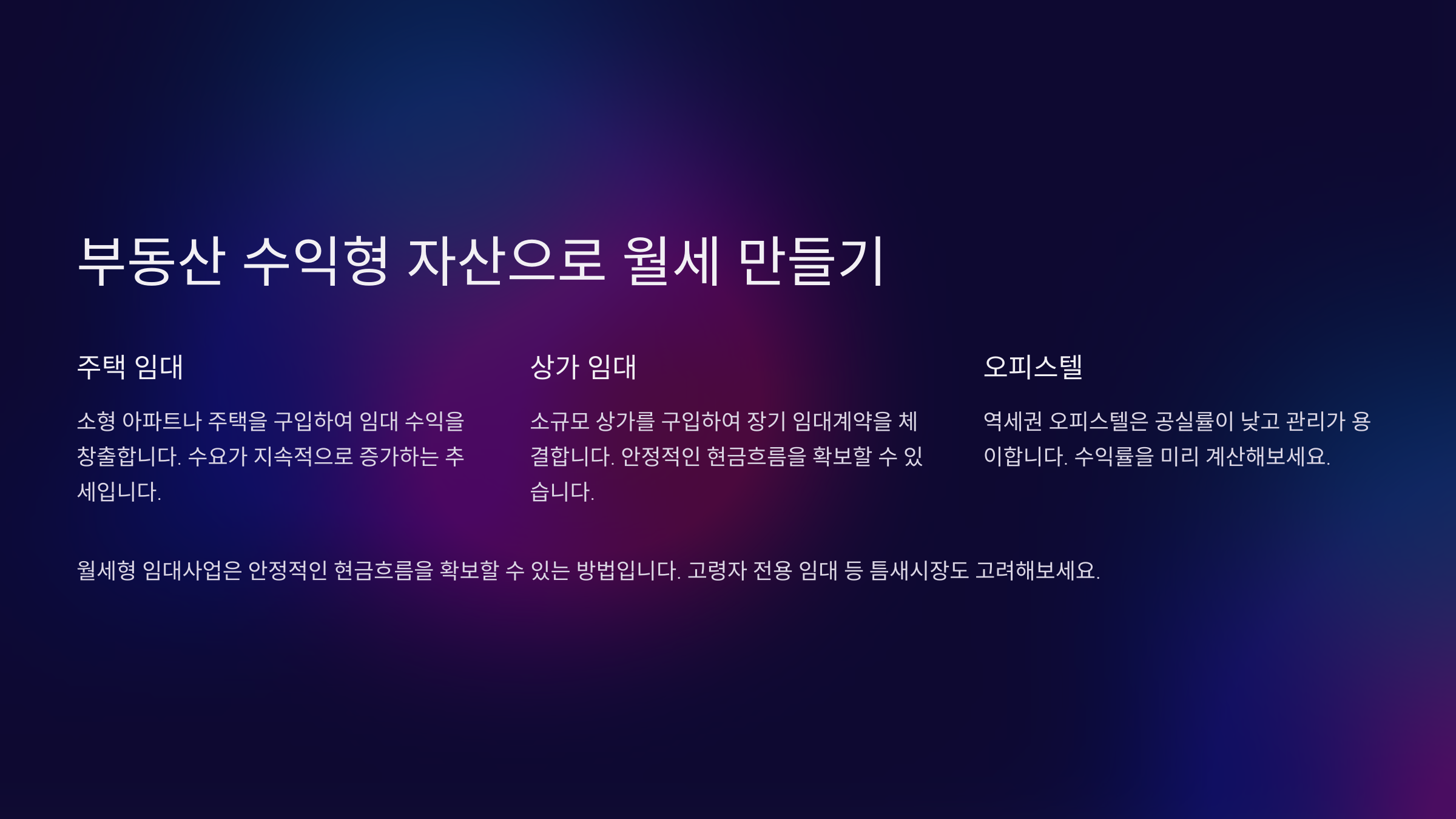 부동산 수익형 자산으로 월세 만들기

주택 임대

소형 아파트나 주택을 구입하여 임대 수익을 창출합니다. 수요가 지속적으로 증가하는 추세입니다.

상가 임대

소규모 상가를 구입하여 장기 임대계약을 체결합니다. 안정적인 현금흐름을 확보할 수 있습니다.

오피스텔

역세권 오피스텔은 공실률이 낮고 관리가 용이합니다. 수익률을 미리 계산해보세요.

월세형 임대사업은 안정적인 현금흐름을 확보할 수 있는 방법입니다. 고령자 전용 임대 등 틈새시장도 고려해보세요.